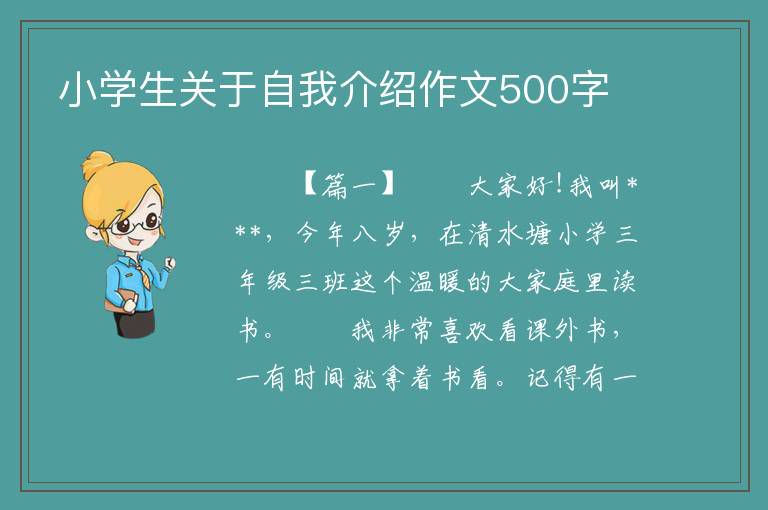 小学生关于自我介绍作文500字

【篇一】　　大家好！我叫***，今年八岁，在清水塘小学三年级三班这个温暖的大家庭里读书。　　我非常喜欢看课外书，一有时间就拿着书看。记得有一